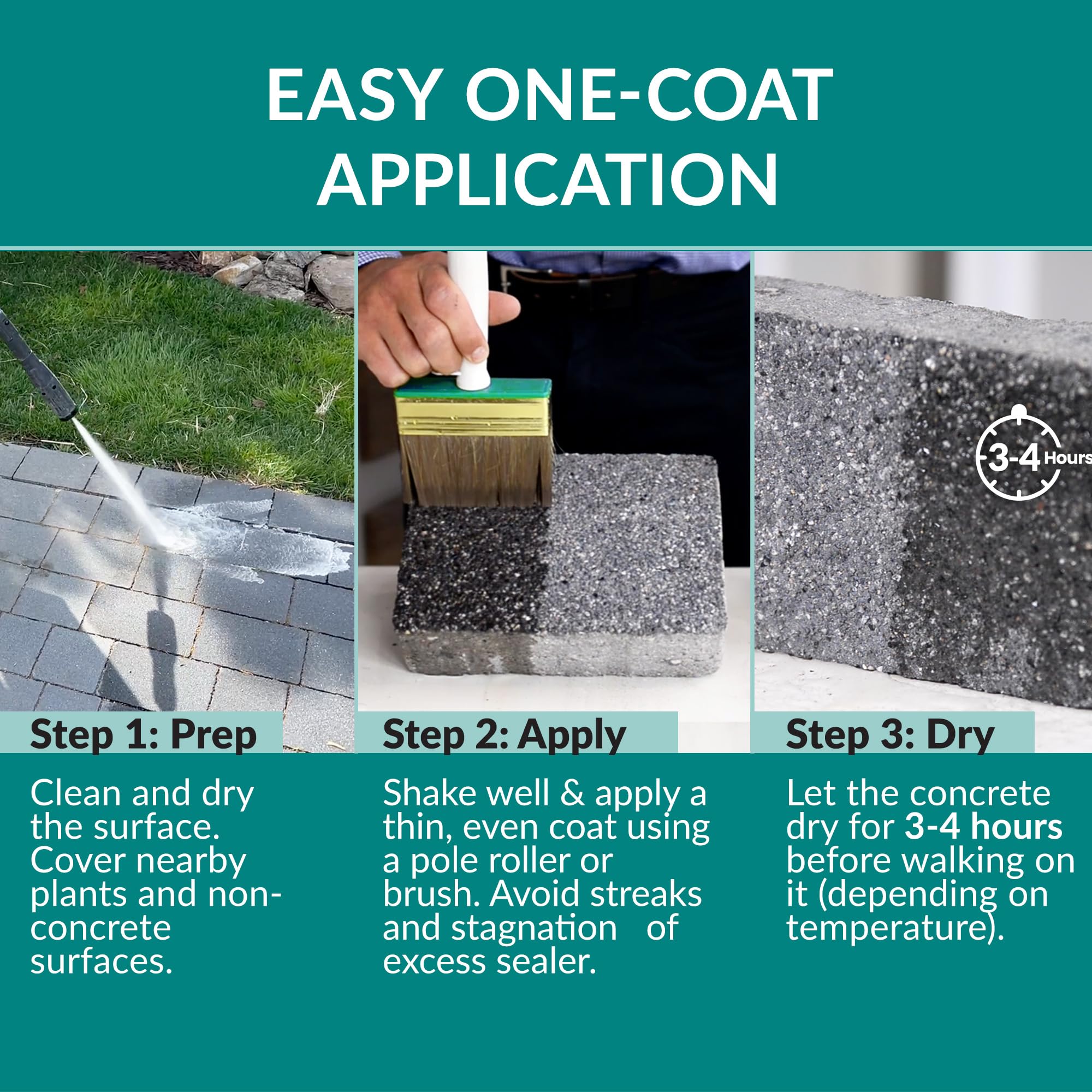 EASY ONE-COAT APPLICATION

3-4 Hours

Step 1: Prep

Clean and dry the surface. Cover nearby plants and non-concrete surfaces.

Step 2: Apply

Shake well & apply a thin, even coat using a pole roller or brush. Avoid streaks and stagnation of excess sealer.

Step 3: Dry

Let the concrete dry for 3-4 hours before walking on it (depending on temperature).